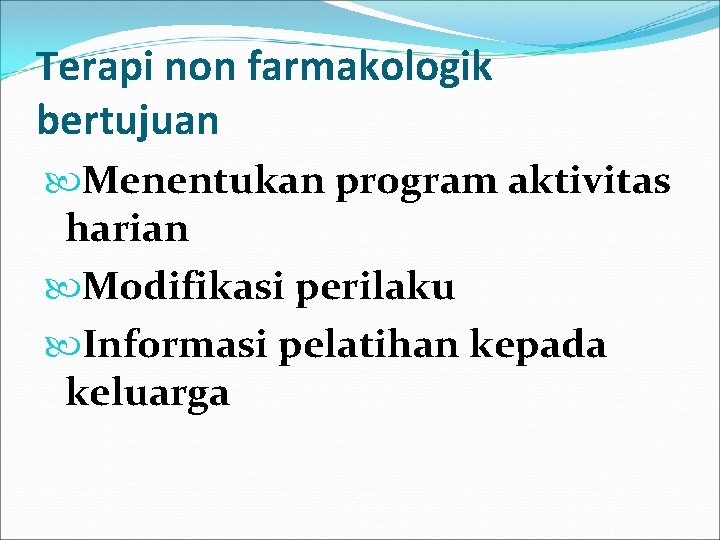 Terapi non farmakologik bertujuan

Menentukan program aktivitas harian

Modifikasi perilaku

Informasi pelatihan kepada keluarga